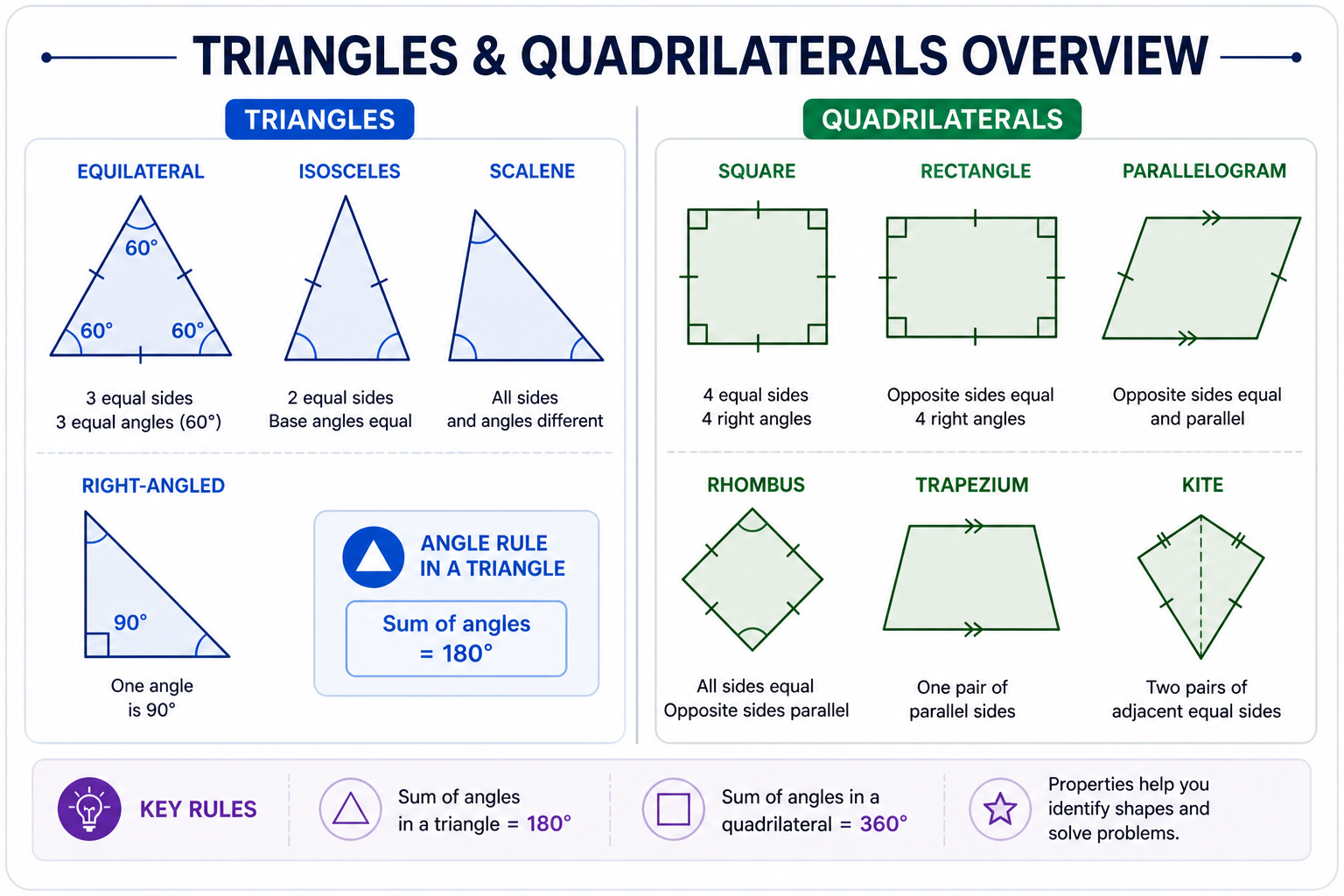 TRIANGLES & QUADRILATERALS OVERVIEW

TRIANGLES

EQUILATERAL

60°
60°
60°

3 equal sides
3 equal angles (60°)

ISOSCELES

2 equal sides
Base angles equal

SCALENE

All sides
and angles different

RIGHT-ANGLED

90°

One angle
is 90°

ANGLE RULE
IN A TRIANGLE

Sum of angles
= 180°

QUADRILATERALS

SQUARE

4 equal sides
4 right angles

RECTANGLE

Opposite sides equal
4 right angles

PARALLELOGRAM

Opposite sides equal
and parallel

RHOMBUS

All sides equal
Opposite sides parallel

TRAPEZIUM

One pair of
parallel sides

KITE

Two pairs of
adjacent equal sides

KEY RULES

Sum of angles
in a triangle = 180°

Sum of angles in a
quadrilateral = 360°

Properties help you
identify shapes and
solve problems.